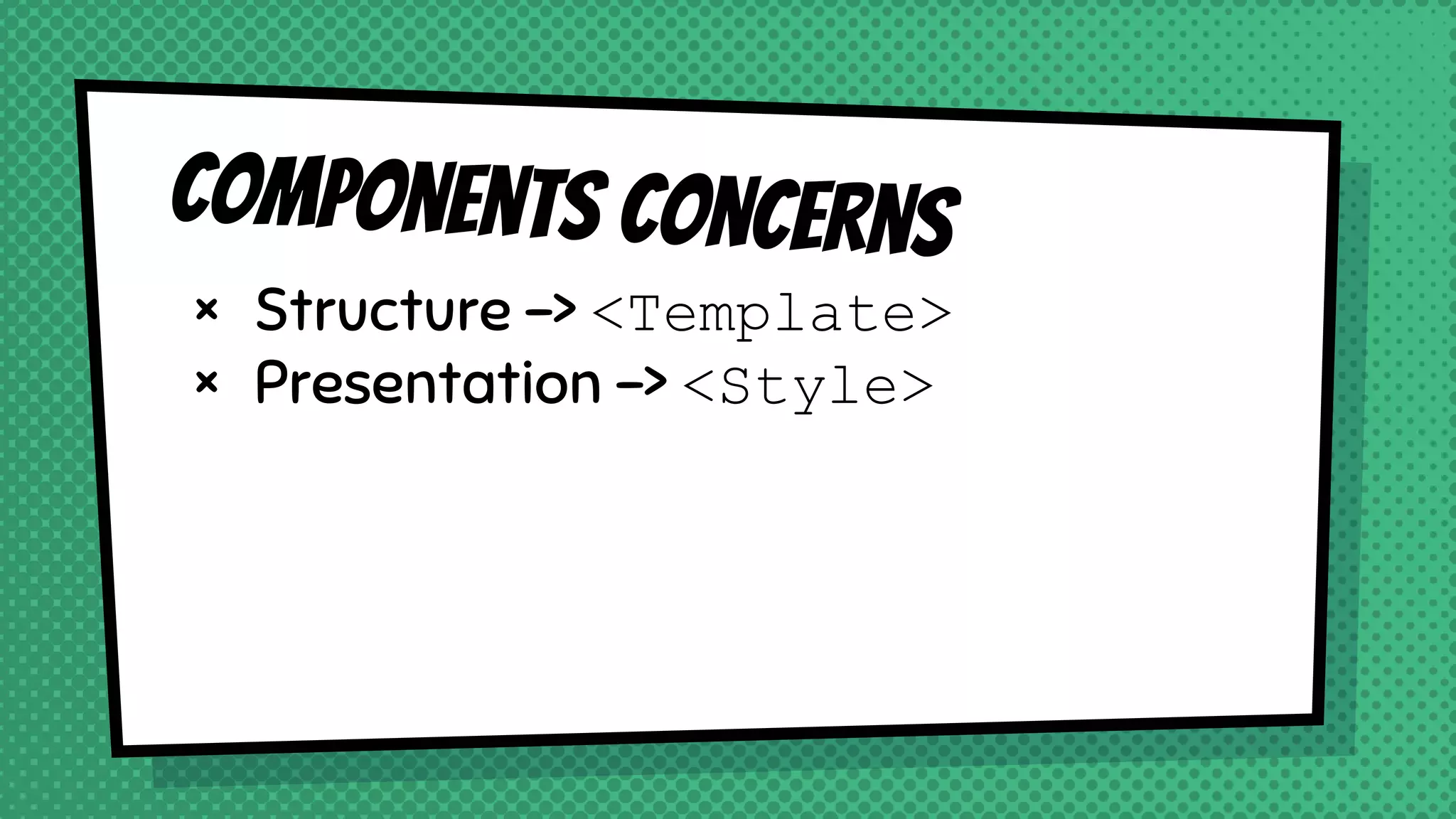 COMPONENTS CONCERNS

× Structure -> <Template>
× Presentation -> <Style>